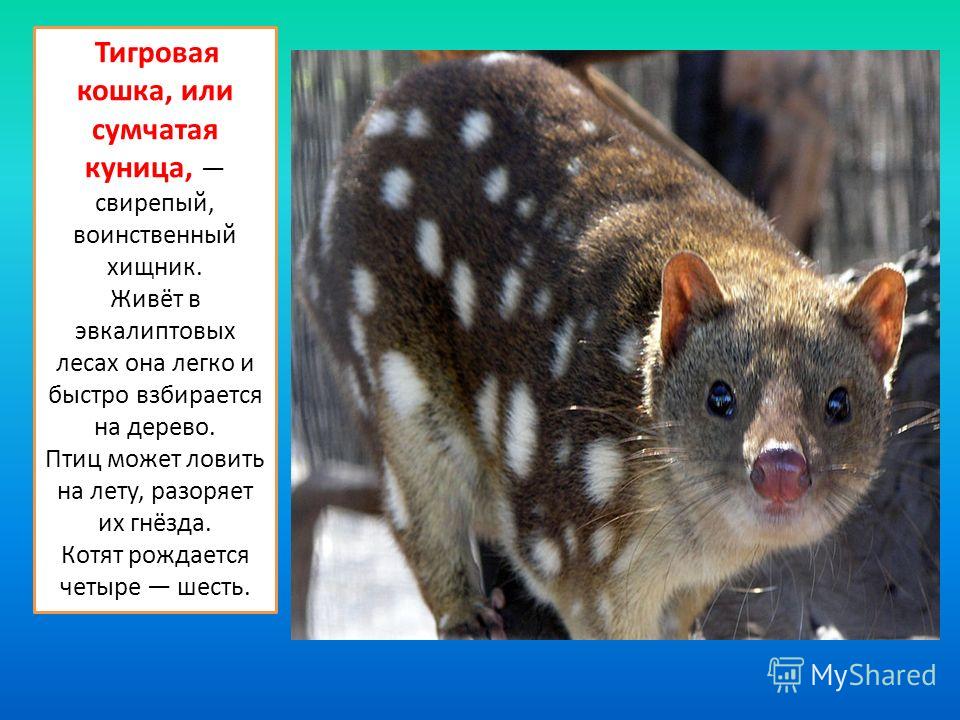 Тигровая кошка, или сумчатая куница, — свирепый, воинственный хищник. Живёт в эвкалиптовых лесах она легко и быстро взбирается на дерево. Птиц может ловить на лету, разоряет их гнёзда. Котят рождается четыре — шесть.

MyShared